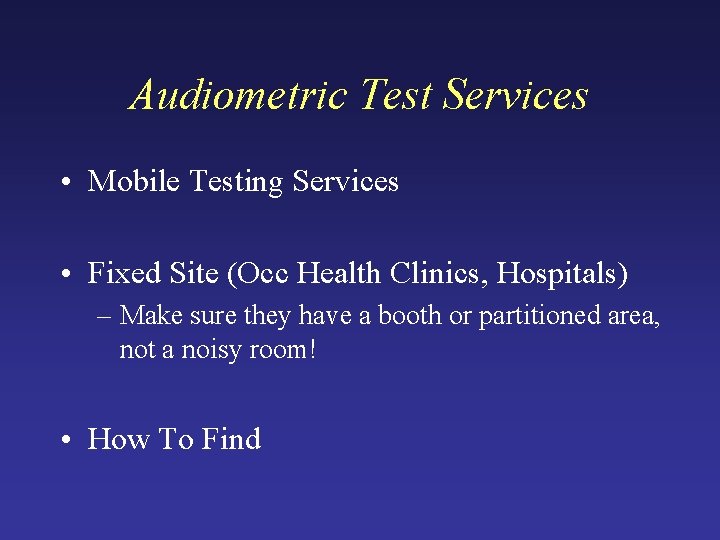 Audiometric Test Services

• Mobile Testing Services

• Fixed Site (Occ Health Clinics, Hospitals)
– Make sure they have a booth or partitioned area, not a noisy room!

• How To Find